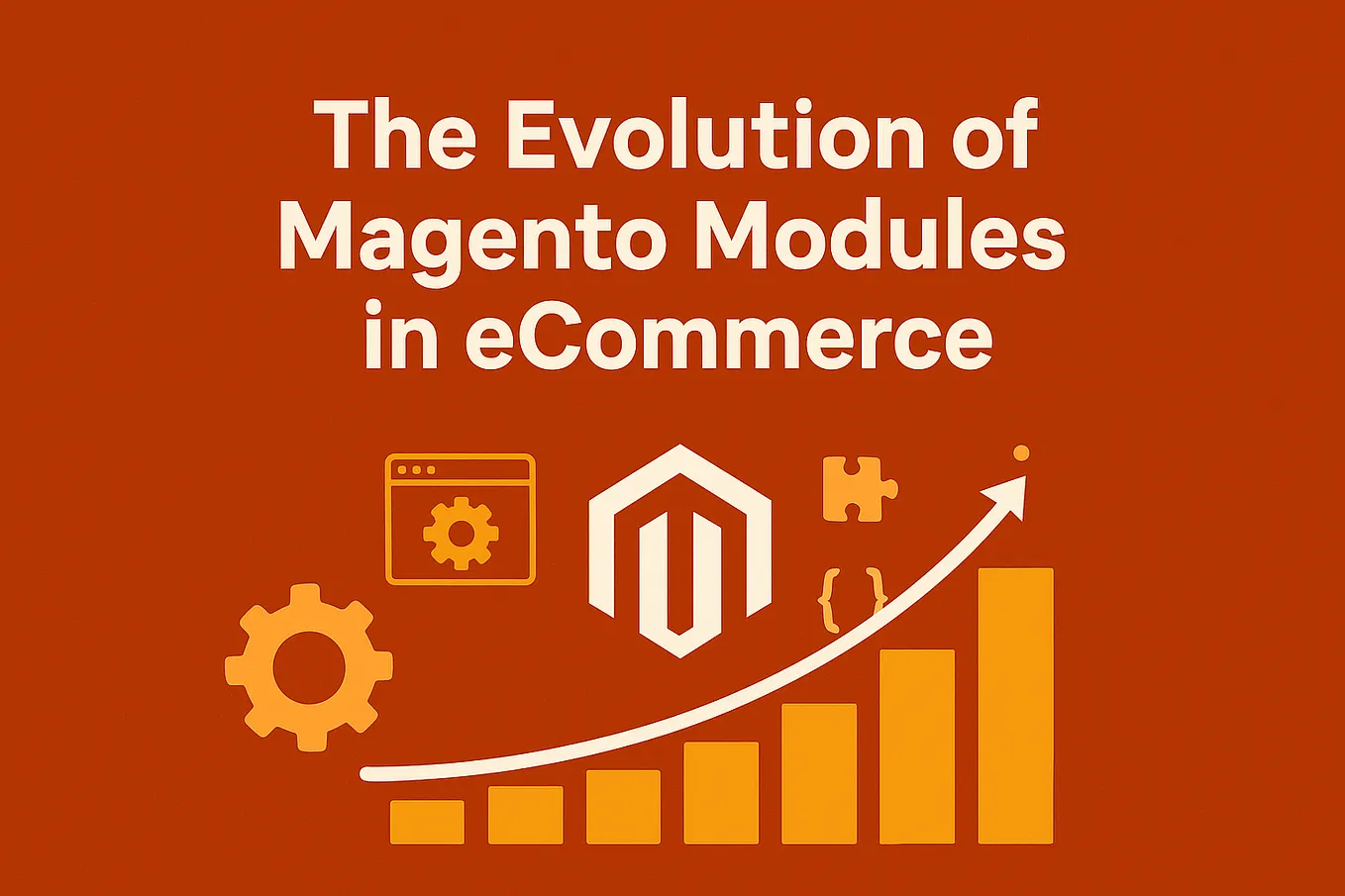 The Evolution of Magento Modules in eCommerce

{ }